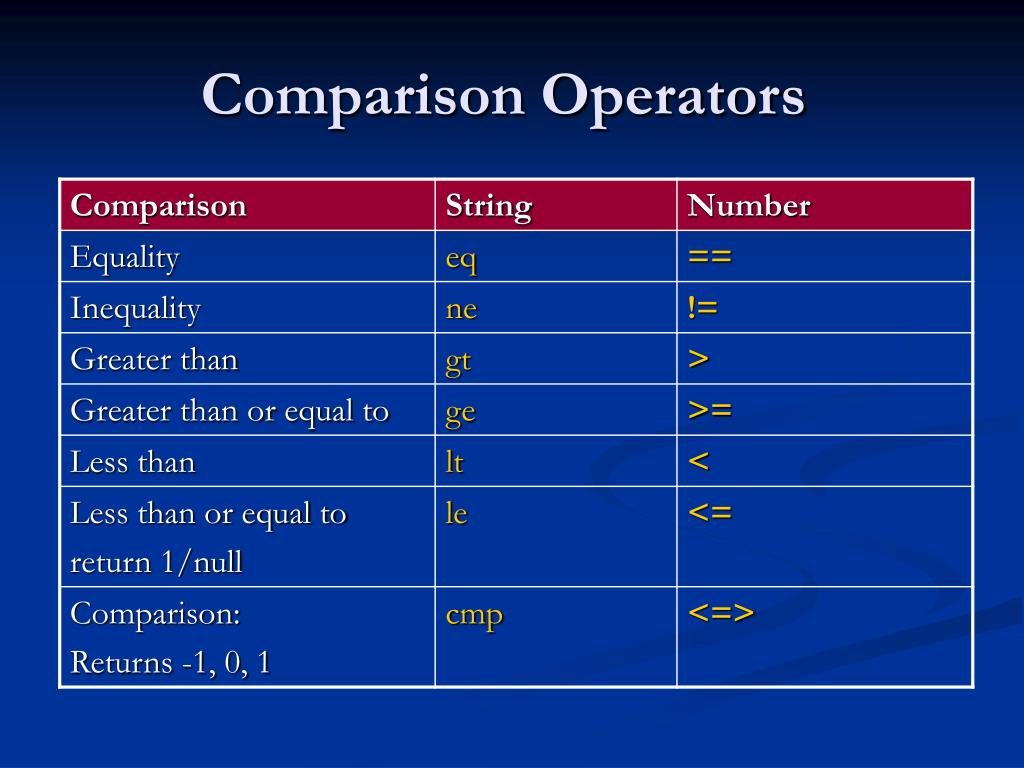 Comparison Operators

| Comparison | String | Number |
|---|---|---|
| Equality | eq | == |
| Inequality | ne | != |
| Greater than | gt | > |
| Greater than or equal to | ge | >= |
| Less than | lt | < |
| Less than or equal to return 1/null | le | <= |
| Comparison: Returns -1, 0, 1 | cmp | <=> |